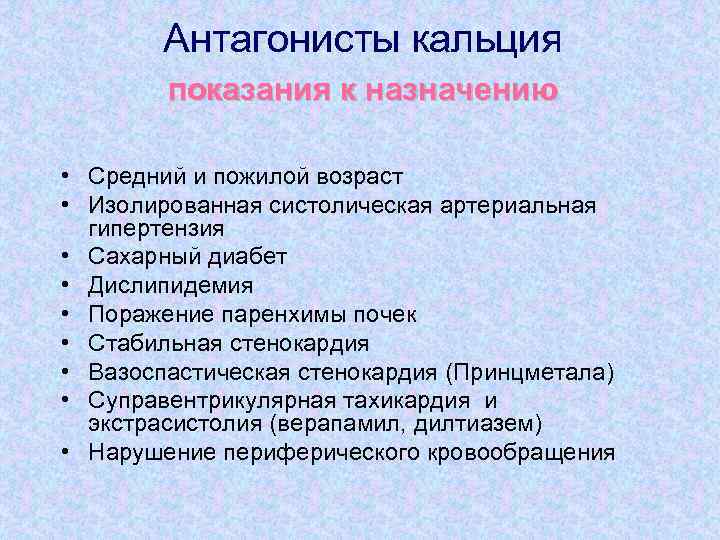 Антагонисты кальция
показания к назначению

• Средний и пожилой возраст
• Изолированная систолическая артериальная гипертензия
• Сахарный диабет
• Дислипидемия
• Поражение паренхимы почек
• Стабильная стенокардия
• Вазоспастическая стенокардия (Принцметала)
• Суправентрикулярная тахикардия и экстрасистолия (верапамил, дилтиазем)
• Нарушение периферического кровообращения